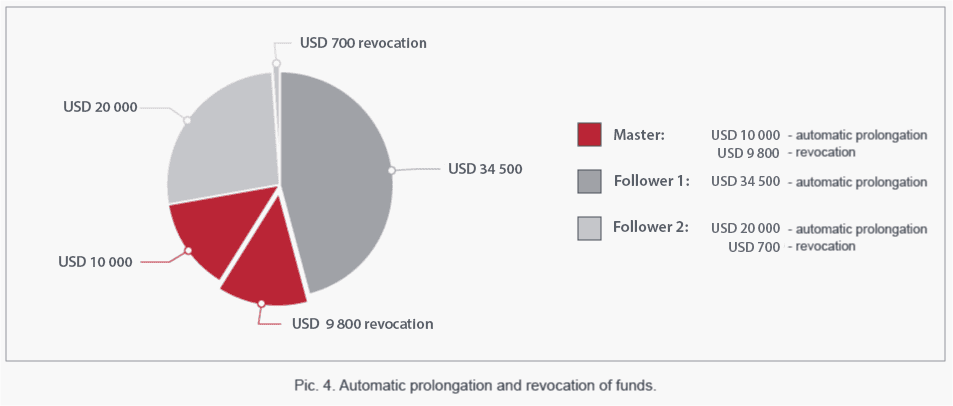 USD 700 revocation

USD 20 000

USD 34 500

USD 10 000

USD 9 800 revocation

Master: USD 10 000 - automatic prolongation
USD 9 800 - revocation

Follower 1: USD 34 500 - automatic prolongation

Follower 2: USD 20 000 - automatic prolongation
USD 700 - revocation

Pic. 4. Automatic prolongation and revocation of funds.